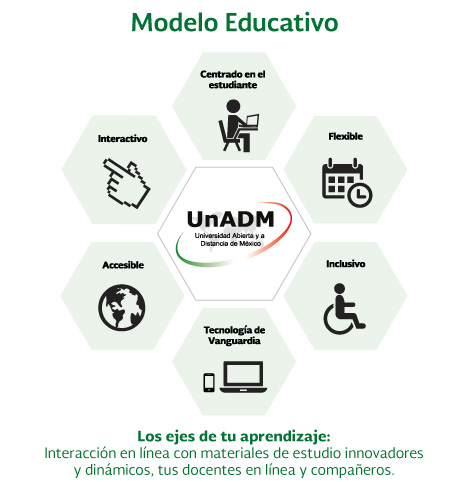 Modelo Educativo

Centrado en el estudiante

Interactivo

Flexible

UnADM
Universidad Abierta y a Distancia de México

Accesible

Inclusivo

Tecnología de Vanguardia

Los ejes de tu aprendizaje:
Interacción en línea con materiales de estudio innovadores y dinámicos, tus docentes en línea y compañeros.